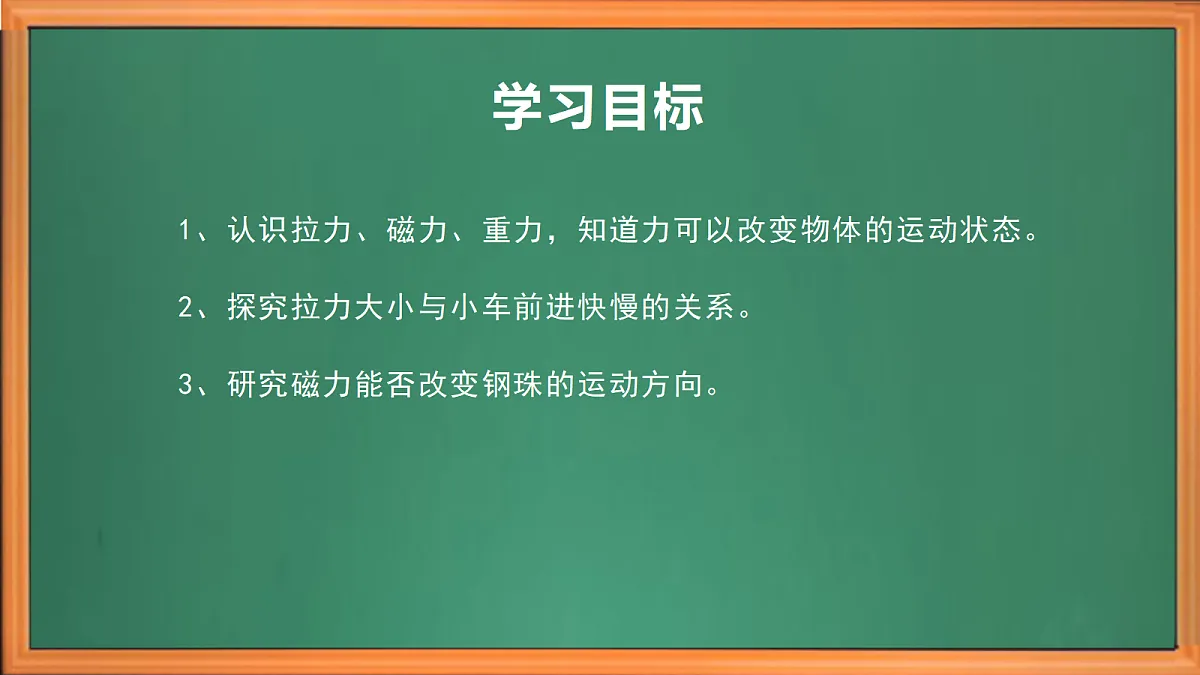 学习目标

1、认识拉力、磁力、重力，知道力可以改变物体的运动状态。

2、探究拉力大小与小车前进快慢的关系。

3、研究磁力能否改变钢珠的运动方向。